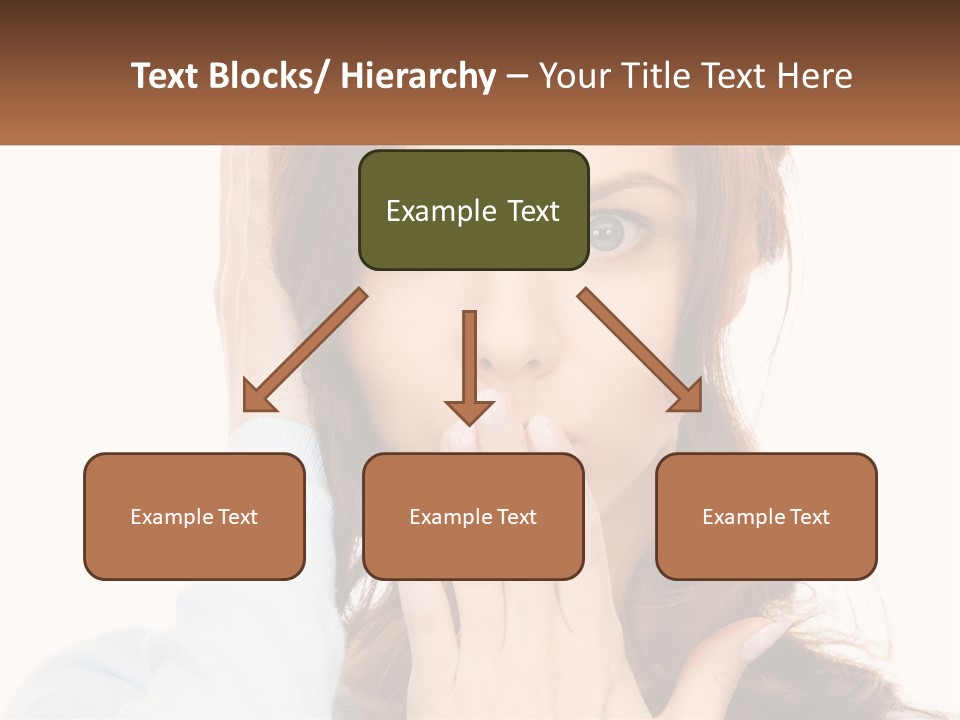 Text Blocks/ Hierarchy – Your Title Text Here

Example Text

Example Text

Example Text

Example Text